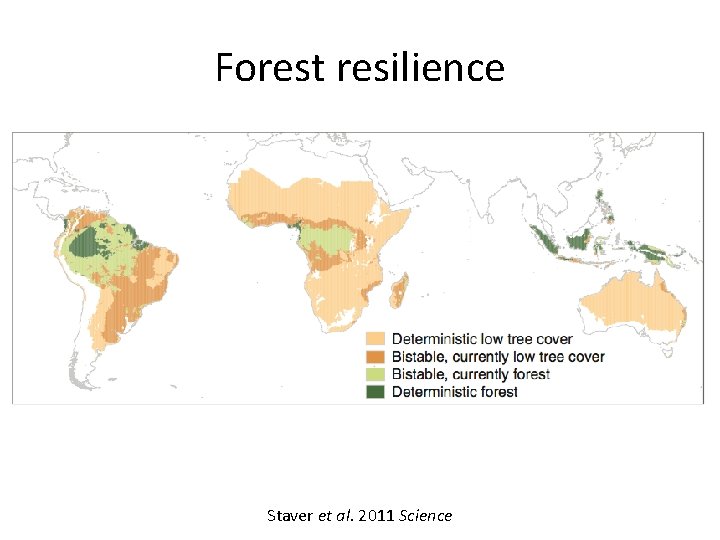 Forest resilience

Deterministic low tree cover
Bistable, currently low tree cover
Bistable, currently forest
Deterministic forest

Staver et al. 2011 Science